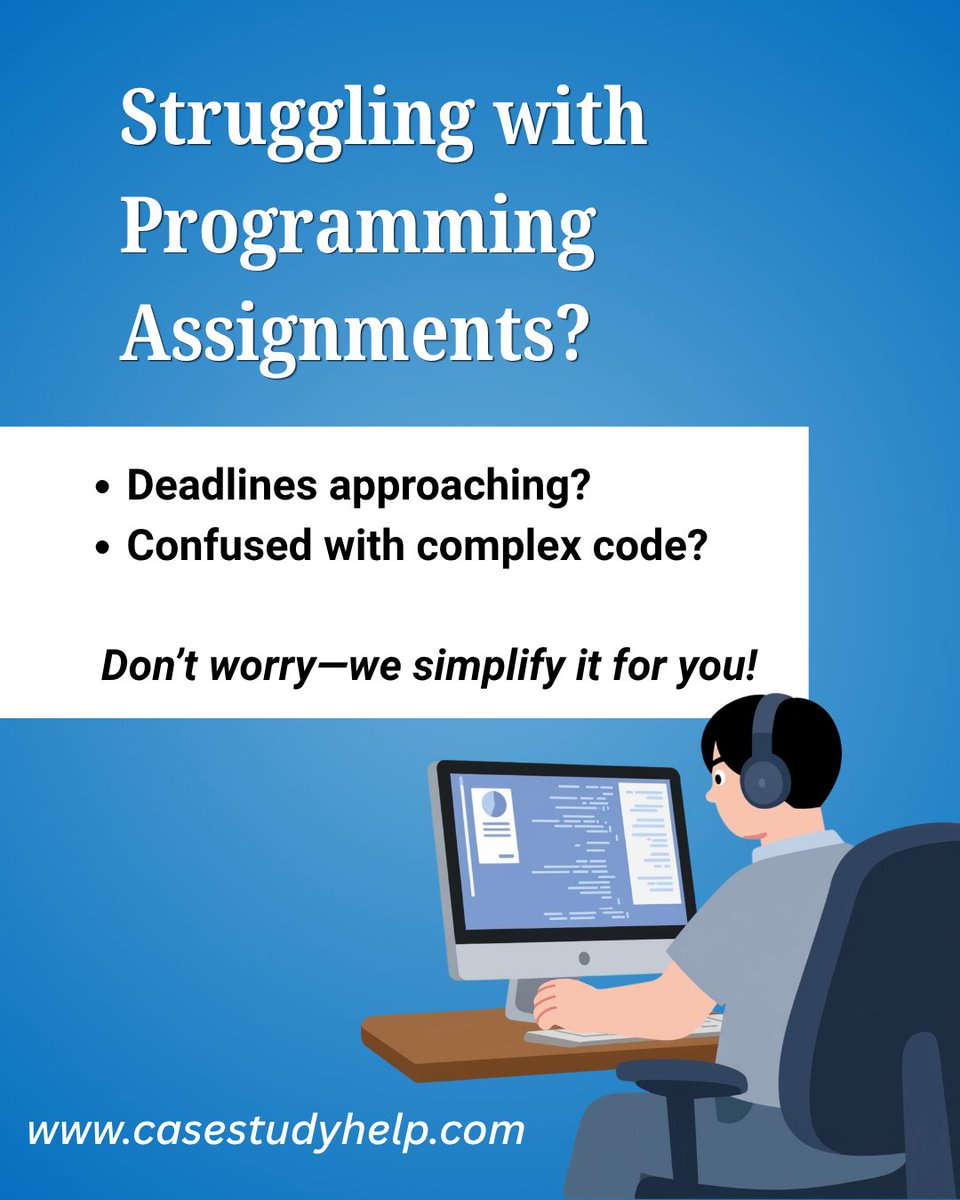 Struggling with Programming Assignments?

• Deadlines approaching?
• Confused with complex code?

Don't worry—we simplify it for you!

www.casestudyhelp.com